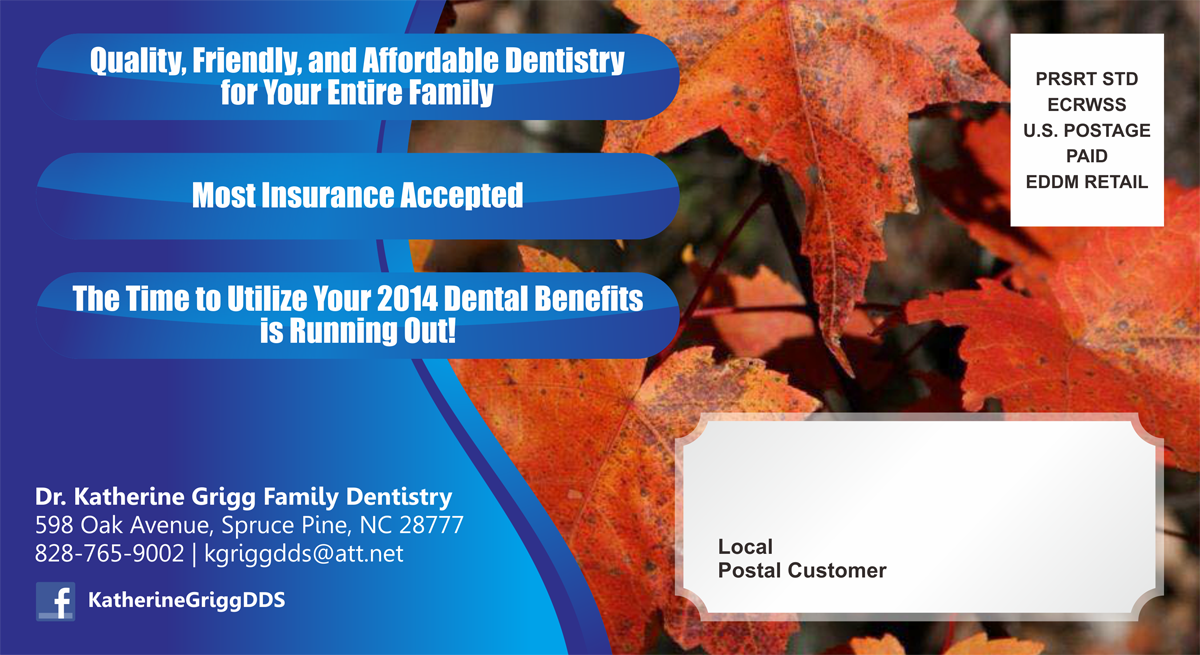 Quality, Friendly, and Affordable Dentistry for Your Entire Family

Most Insurance Accepted

The Time to Utilize Your 2014 Dental Benefits is Running Out!

PRSRT STD
ECRWSS
U.S. POSTAGE
PAID
EDDM RETAIL

Dr. Katherine Grigg Family Dentistry
598 Oak Avenue, Spruce Pine, NC 28777
828-765-9002 | kgriggdds@att.net

f KatherineGriggDDS

Local
Postal Customer